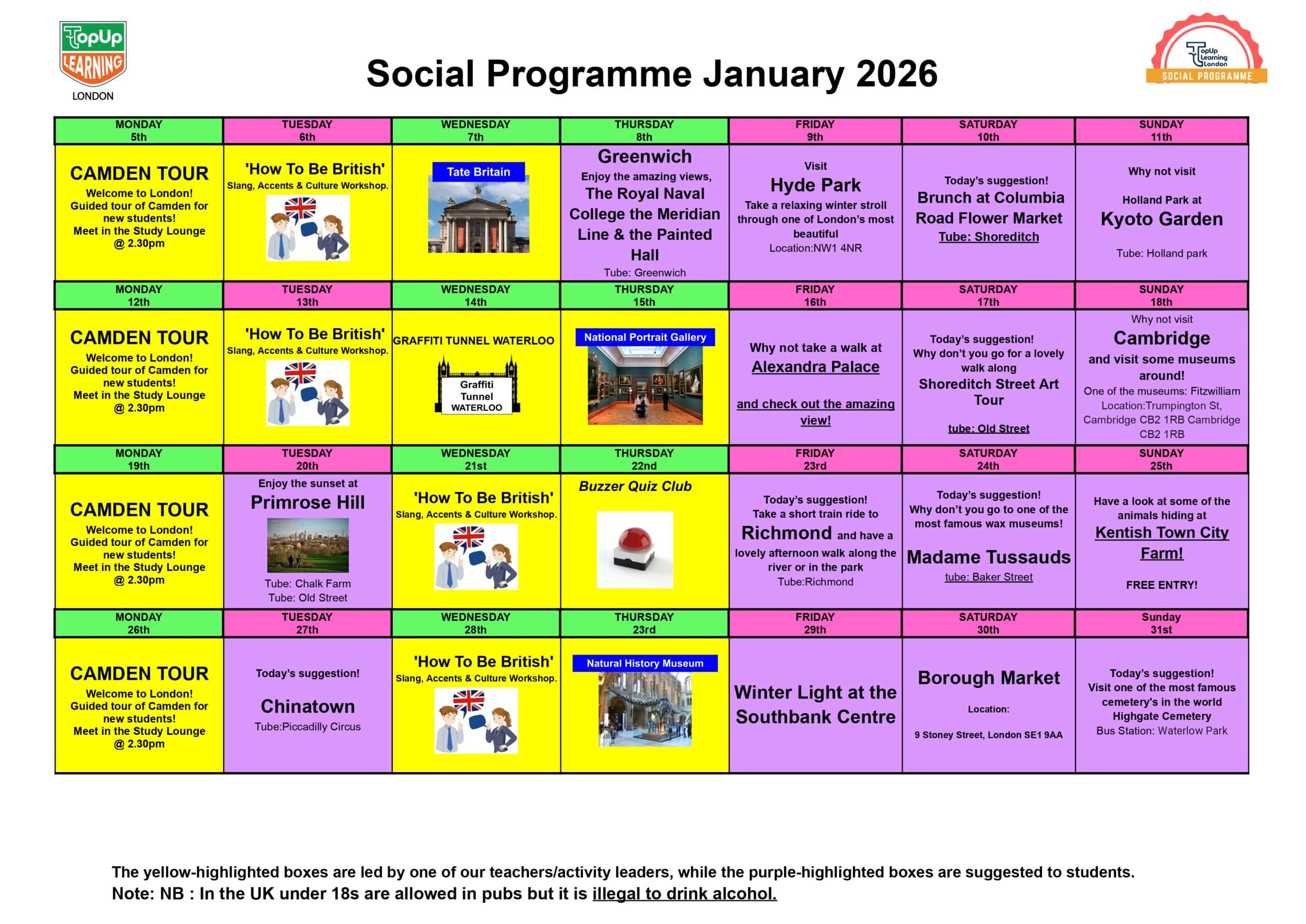 TopUp LEARNING LONDON

Social Programme January 2026

TopUp Learning London SOCIAL PROGRAMME

| MONDAY 5th | TUESDAY 6th | WEDNESDAY 7th | THURSDAY 8th | FRIDAY 9th | SATURDAY 10th | SUNDAY 11th |
|---|---|---|---|---|---|---|
| CAMDEN TOUR Welcome to London! Guided tour of Camden for new students! Meet in the Study Lounge @ 2.30pm | 'How To Be British' Slang, Accents & Culture Workshop. | Tate Britain | Greenwich Enjoy the amazing views, The Royal Naval College the Meridian Line & the Painted Hall Tube: Greenwich | Visit Hyde Park Take a relaxing winter stroll through one of London's most beautiful Location:NW1 4NR | Today's suggestion! Brunch at Columbia Road Flower Market Tube: Shoreditch | Why not visit Holland Park at Kyoto Garden Tube: Holland park |
| MONDAY 12th | TUESDAY 13th | WEDNESDAY 14th | THURSDAY 15th | FRIDAY 16th | SATURDAY 17th | SUNDAY 18th |
| CAMDEN TOUR Welcome to London! Guided tour of Camden for new students! Meet in the Study Lounge @ 2.30pm | 'How To Be British' Slang, Accents & Culture Workshop. | GRAFFITI TUNNEL WATERLOO Graffiti Tunnel WATERLOO | National Portrait Gallery | Why not take a walk at Alexandra Palace and check out the amazing view! | Today's suggestion! Why don't you go for a lovely walk along Shoreditch Street Art Tour tube: Old Street | Why not visit Cambridge and visit some museums around! One of the museums: Fitzwilliam Location:Trumpington St, Cambridge CB2 1RB Cambridge CB2 1RB |
| MONDAY 19th | TUESDAY 20th | WEDNESDAY 21st | THURSDAY 22nd | FRIDAY 23rd | SATURDAY 24th | SUNDAY 25th |
| CAMDEN TOUR Welcome to London! Guided tour of Camden for new students! Meet in the Study Lounge @ 2.30pm | Enjoy the sunset at Primrose Hill Tube: Chalk Farm Tube: Old Street | 'How To Be British' Slang, Accents & Culture Workshop. | Buzzer Quiz Club | Today's suggestion! Take a short train ride to Richmond and have a lovely afternoon walk along the river or in the park Tube:Richmond | Today's suggestion! Why don't you go to one of the most famous wax museums! Madame Tussauds tube: Baker Street | Have a look at some of the animals hiding at Kentish Town City Farm! FREE ENTRY! |
| MONDAY 26th | TUESDAY 27th | WEDNESDAY 28th | THURSDAY 23rd | FRIDAY 29th | SATURDAY 30th | Sunday 31st |
| CAMDEN TOUR Welcome to London! Guided tour of Camden for new students! Meet in the Study Lounge @ 2.30pm | Today's suggestion! Chinatown Tube:Piccadilly Circus | 'How To Be British' Slang, Accents & Culture Workshop. | Natural History Museum | Winter Light at the Southbank Centre | Borough Market Location: 9 Stoney Street, London SE1 9AA | Today's suggestion! Visit one of the most famous cemetery's in the world Highgate Cemetery Bus Station: Waterlow Park |

The yellow-highlighted boxes are led by one of our teachers/activity leaders, while the purple-highlighted boxes are suggested to students.
Note: NB : In the UK under 18s are allowed in pubs but it is illegal to drink alcohol.